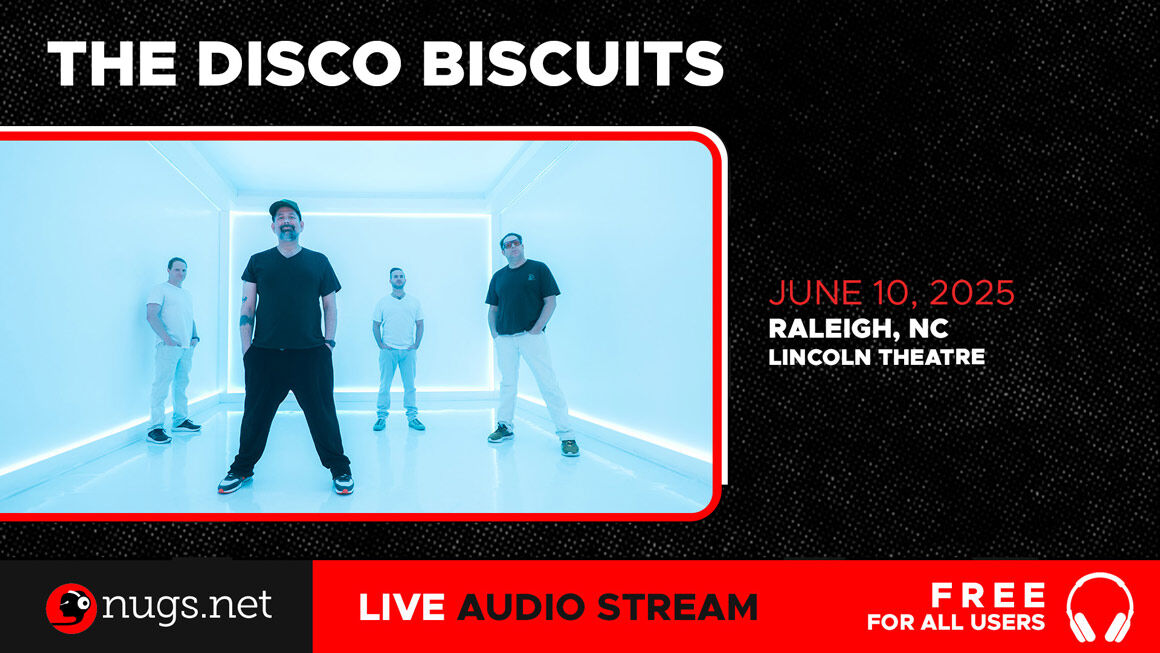 THE DISCO BISCUITS

JUNE 10, 2025
RALEIGH, NC
LINCOLN THEATRE

nugs.net

LIVE AUDIO STREAM

FREE
FOR ALL USERS